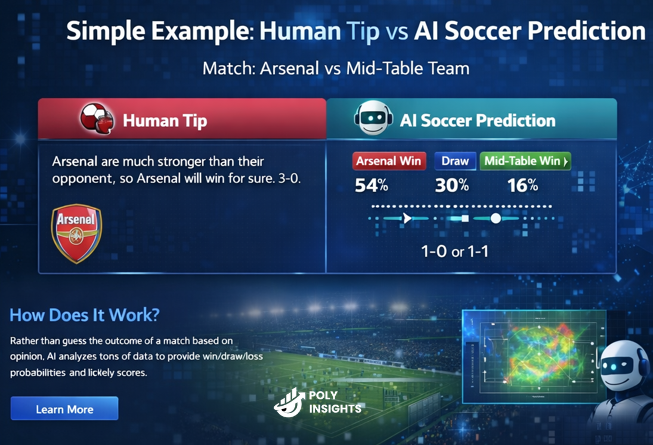 Simple Example: Human Tip vs AI Soccer Prediction

Match: Arsenal vs Mid-Table Team

Human Tip

Arsenal are much stronger than their opponent, so Arsenal will win for sure. 3-0.

Arsenal

AI Soccer Prediction

Arsenal Win
54%

Draw
30%

Mid-Table Win
16%

1-0 or 1-1

How Does It Work?

Rather than guess the outcome of a match based on opinion, AI analyzes tons of data to provide win/draw/loss probabilities and lickely scores.

Learn More

POLY INSIGHTS